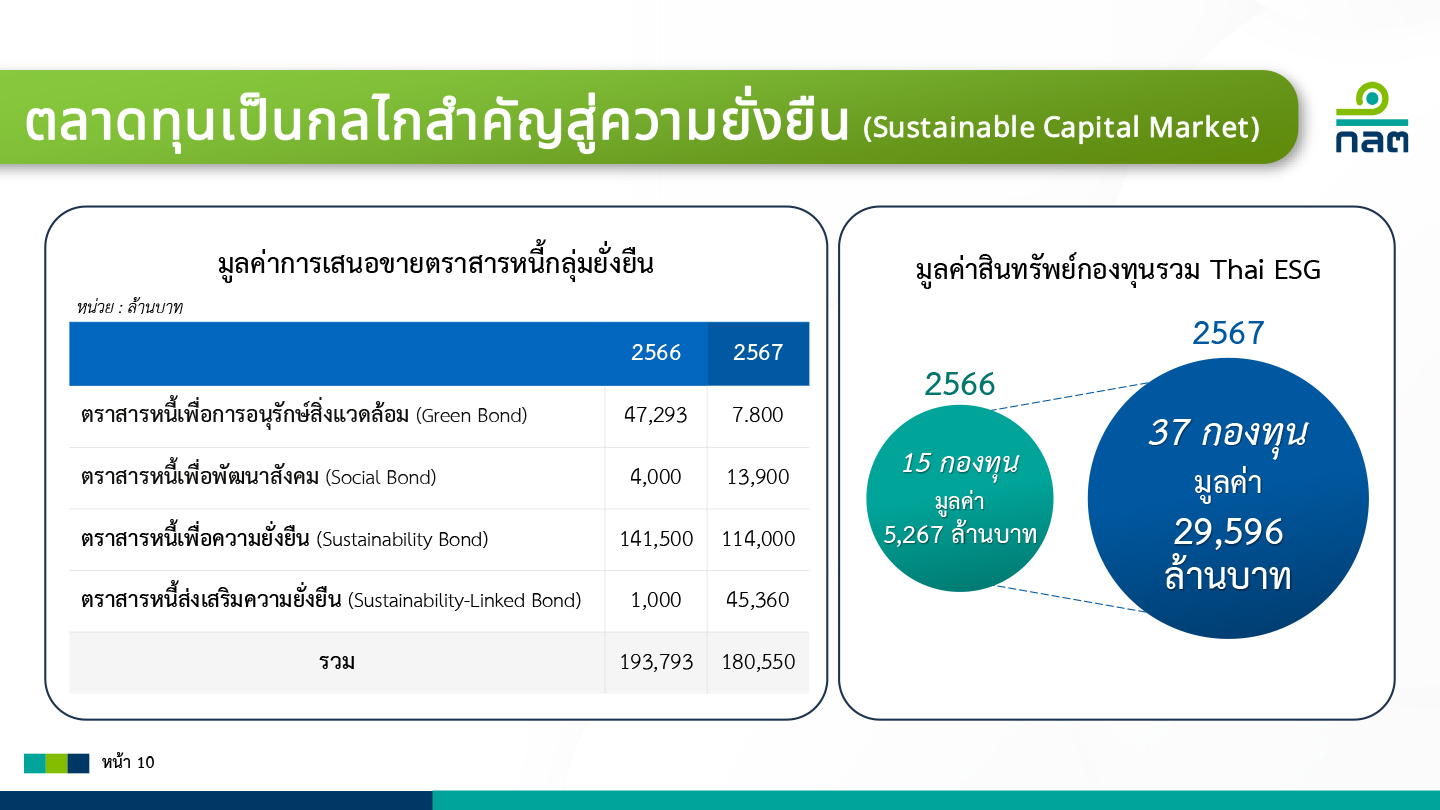 ตลาดทุนเป็นกลไกสำคัญสู่ความยั่งยืน (Sustainable Capital Market)

กลต

มูลค่าการเสนอขายตราสารหนี้กลุ่มยั่งยืน

หน่วย : ล้านบาท

| | 2566 | 2567 |
|---|---|---|
| ตราสารหนี้เพื่อการอนุรักษ์สิ่งแวดล้อม (Green Bond) | 47,293 | 7.800 |
| ตราสารหนี้เพื่อพัฒนาสังคม (Social Bond) | 4,000 | 13,900 |
| ตราสารหนี้เพื่อความยั่งยืน (Sustainability Bond) | 141,500 | 114,000 |
| ตราสารหนี้ส่งเสริมความยั่งยืน (Sustainability-Linked Bond) | 1,000 | 45,360 |
| รวม | 193,793 | 180,550 |

มูลค่าสินทรัพย์กองทุนรวม Thai ESG

2566

15 กองทุน
มูลค่า
5,267 ล้านบาท

2567

37 กองทุน
มูลค่า
29,596
ล้านบาท

หน้า 10